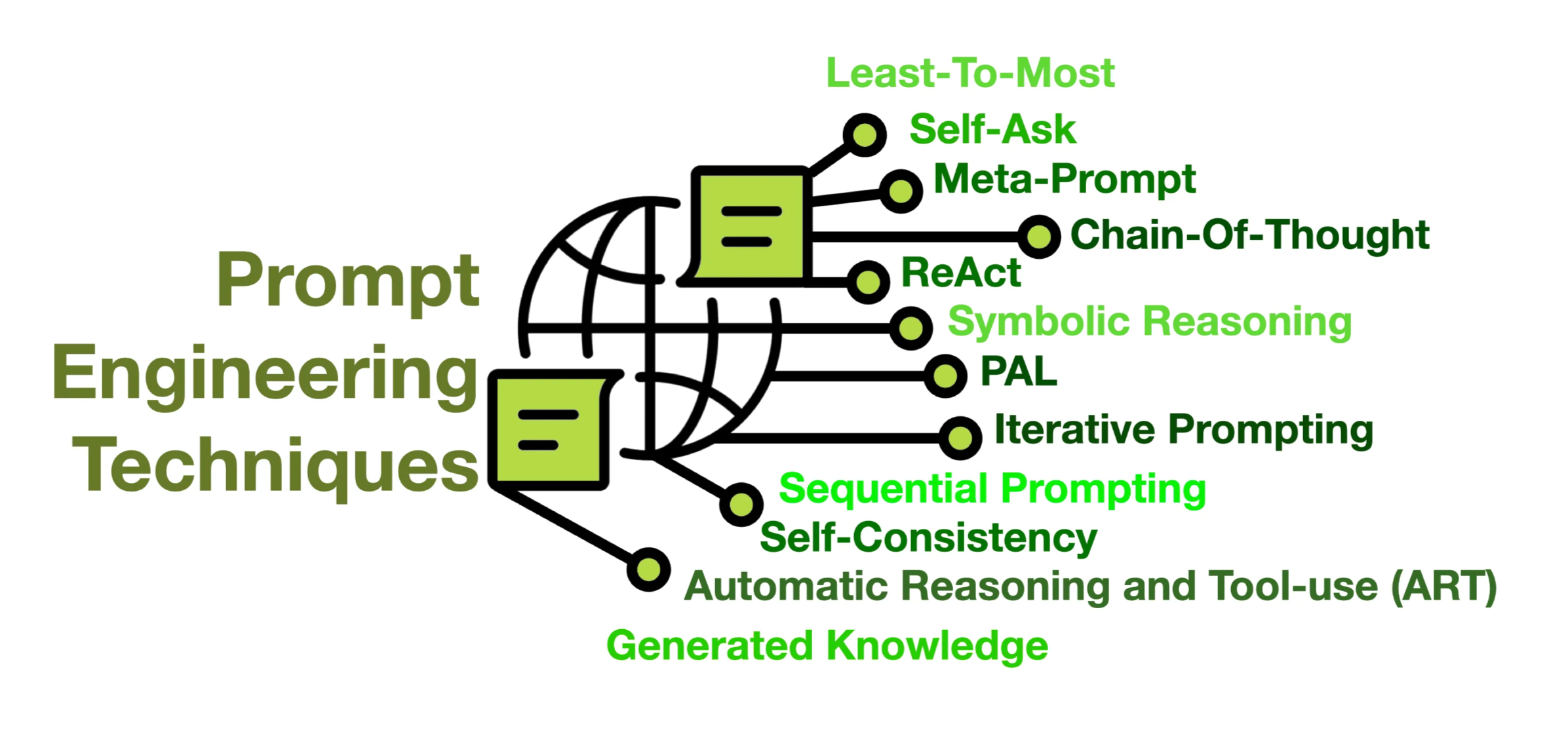 Prompt Engineering Techniques

Least-To-Most
Self-Ask
Meta-Prompt
Chain-Of-Thought
ReAct
Symbolic Reasoning
PAL
Iterative Prompting
Sequential Prompting
Self-Consistency
Automatic Reasoning and Tool-use (ART)
Generated Knowledge